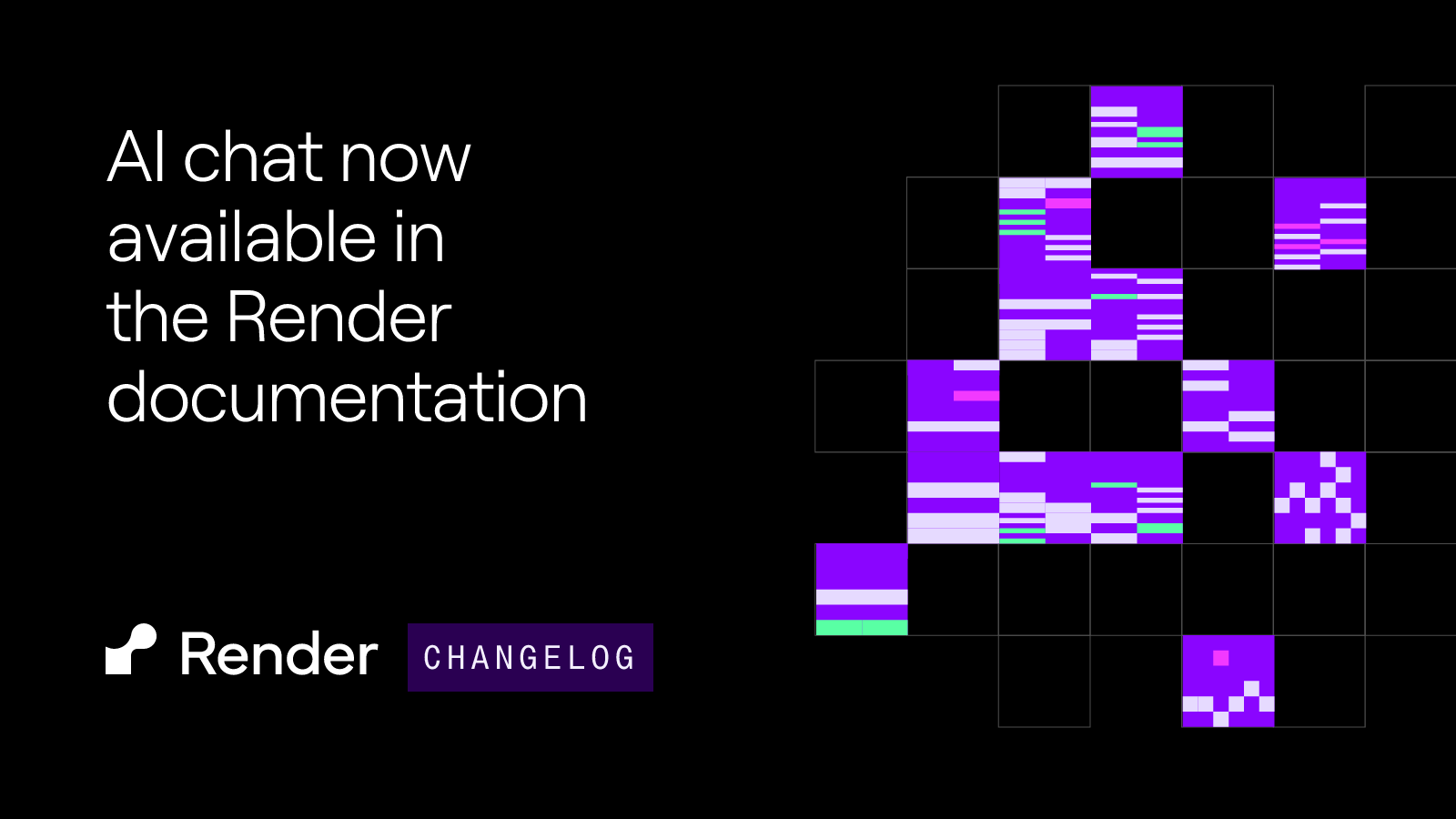 AI chat now available in the Render documentation

Render CHANGELOG